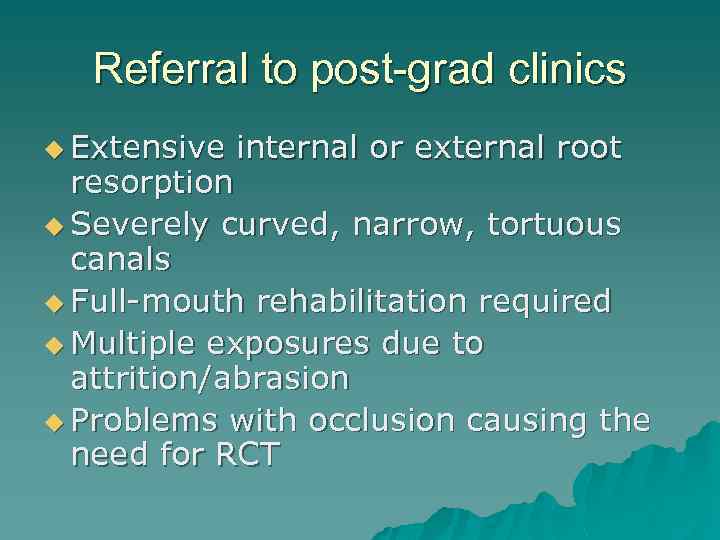 Referral to post-grad clinics

◆ Extensive internal or external root resorption
◆ Severely curved, narrow, tortuous canals
◆ Full-mouth rehabilitation required
◆ Multiple exposures due to attrition/abrasion
◆ Problems with occlusion causing the need for RCT